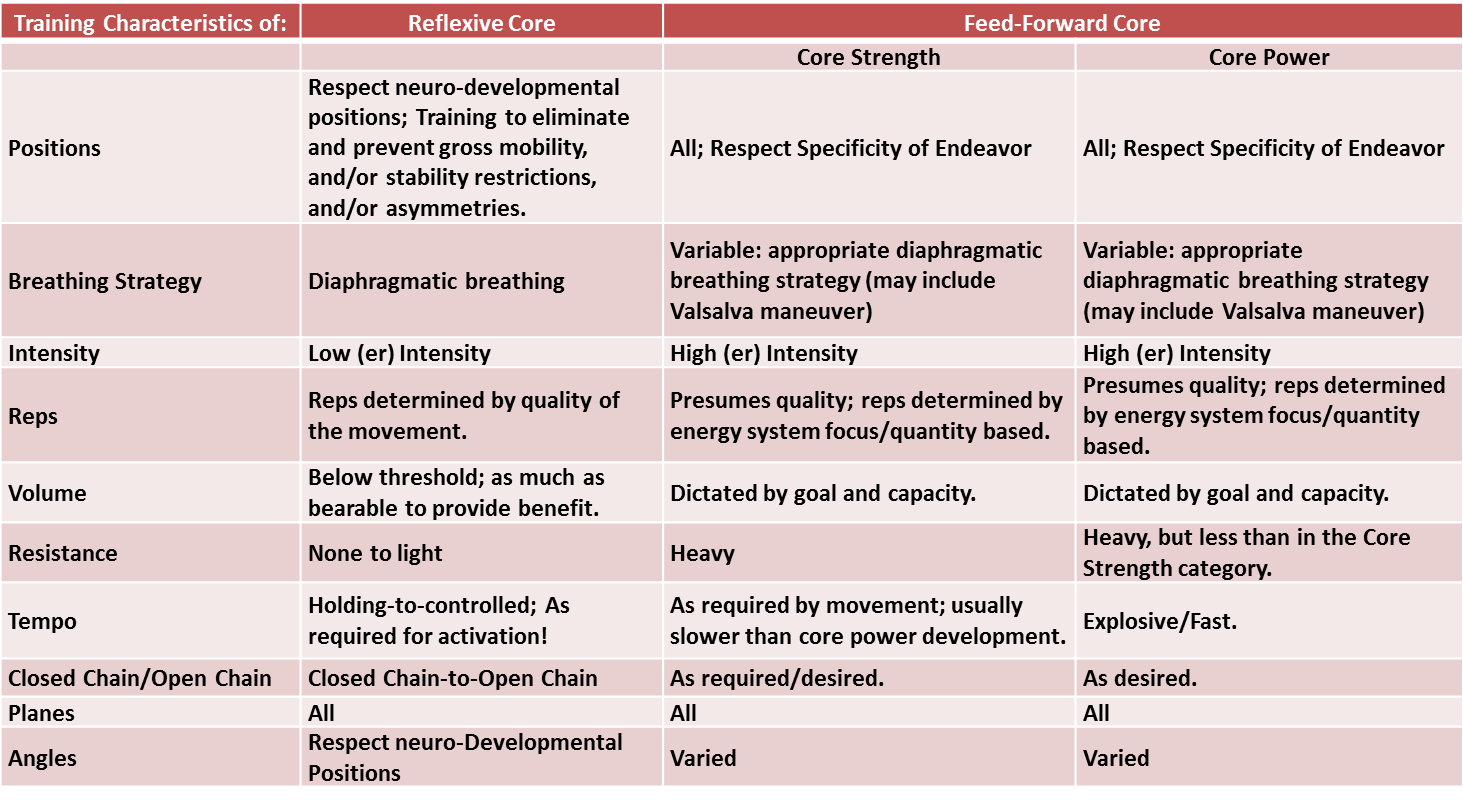 | Training Characteristics of: | Reflexive Core | Feed-Forward Core | |
|---|---|---|---|
| | | Core Strength | Core Power |
| Positions | Respect neuro-developmental positions; Training to eliminate and prevent gross mobility, and/or stability restrictions, and/or asymmetries. | All; Respect Specificity of Endeavor | All; Respect Specificity of Endeavor |
| Breathing Strategy | Diaphragmatic breathing | Variable: appropriate diaphragmatic breathing strategy (may include Valsalva maneuver) | Variable: appropriate diaphragmatic breathing strategy (may include Valsalva maneuver) |
| Intensity | Low (er) Intensity | High (er) Intensity | High (er) Intensity |
| Reps | Reps determined by quality of the movement. | Presumes quality; reps determined by energy system focus/quantity based. | Presumes quality; reps determined by energy system focus/quantity based. |
| Volume | Below threshold; as much as bearable to provide benefit. | Dictated by goal and capacity. | Dictated by goal and capacity. |
| Resistance | None to light | Heavy | Heavy, but less than in the Core Strength category. |
| Tempo | Holding-to-controlled; As required for activation! | As required by movement; usually slower than core power development. | Explosive/Fast. |
| Closed Chain/Open Chain | Closed Chain-to-Open Chain | As required/desired. | As desired. |
| Planes | All | All | All |
| Angles | Respect neuro-Developmental Positions | Varied | Varied |